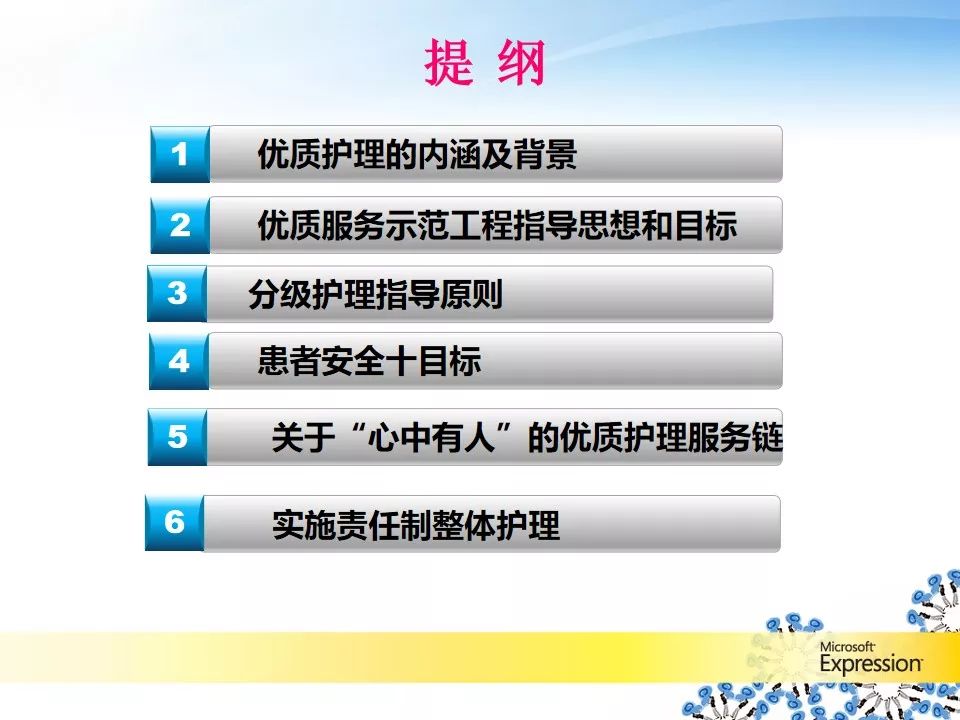 提 纲

1 优质护理的内涵及背景

2 优质服务示范工程指导思想和目标

3 分级护理指导原则

4 患者安全十目标

5 关于“心中有人”的优质护理服务链

6 实施责任制整体护理

Microsoft Expression